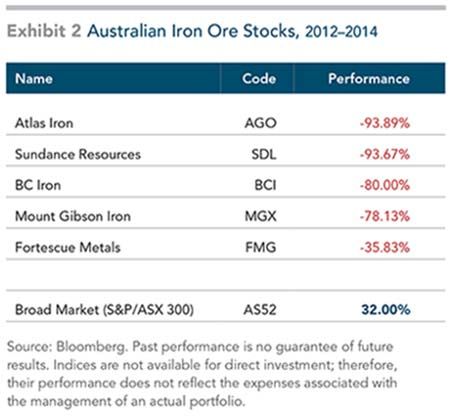 Exhibit 2 Australian Iron Ore Stocks, 2012–2014

| Name | Code | Performance |
|---|---|---|
| Atlas Iron | AGO | -93.89% |
| Sundance Resources | SDL | -93.67% |
| BC Iron | BCI | -80.00% |
| Mount Gibson Iron | MGX | -78.13% |
| Fortescue Metals | FMG | -35.83% |
| Broad Market (S&P/ASX 300) | AS52 | 32.00% |

Source: Bloomberg. Past performance is no guarantee of future results. Indices are not available for direct investment; therefore, their performance does not reflect the expenses associated with the management of an actual portfolio.